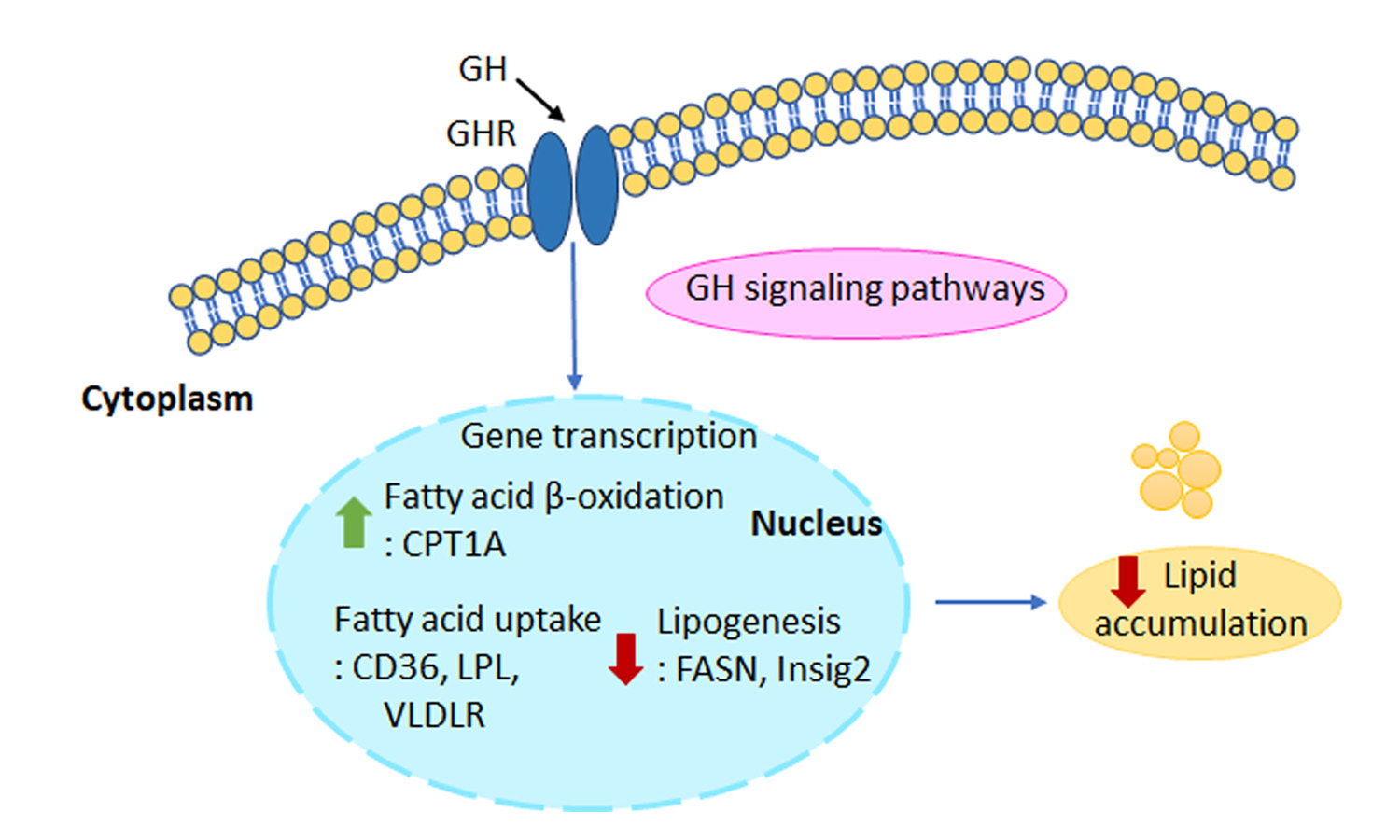 GH

GHR

GH signaling pathways

Cytoplasm

Gene transcription

Fatty acid β-oxidation
: CPT1A

Nucleus

Fatty acid uptake
: CD36, LPL,
VLDLR

Lipogenesis
: FASN, Insig2

Lipid
accumulation